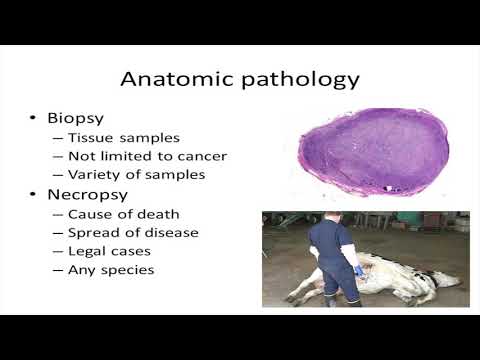 Anatomic pathology

• Biopsy
– Tissue samples
– Not limited to cancer
– Variety of samples
• Necropsy
– Cause of death
– Spread of disease
– Legal cases
– Any species